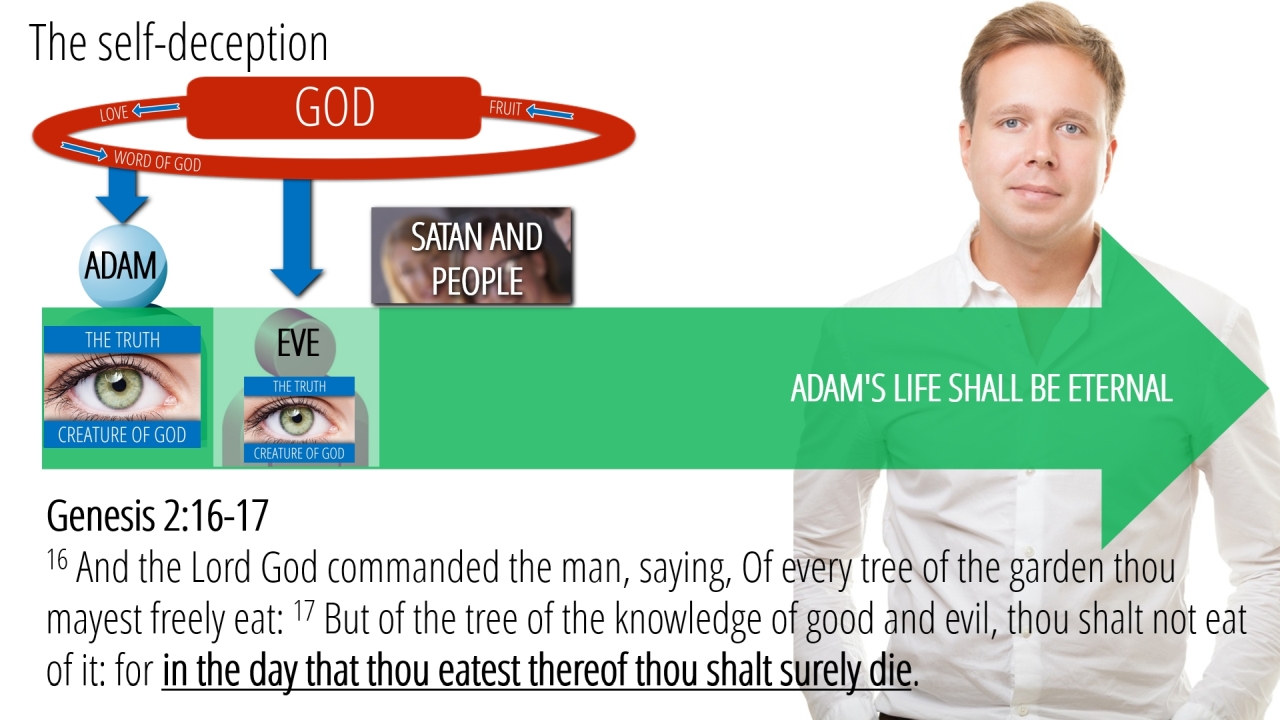 The self-deception

GOD

LOVE

FRUIT

WORD OF GOD

ADAM

SATAN AND PEOPLE

THE TRUTH

CREATURE OF GOD

EVE

THE TRUTH

CREATURE OF GOD

ADAM'S LIFE SHALL BE ETERNAL

Genesis 2:16-17

$^{16}$ And the Lord God commanded the man, saying, Of every tree of the garden thou mayest freely eat: $^{17}$ But of the tree of the knowledge of good and evil, thou shalt not eat of it: for in the day that thou eatest thereof thou shalt surely die.